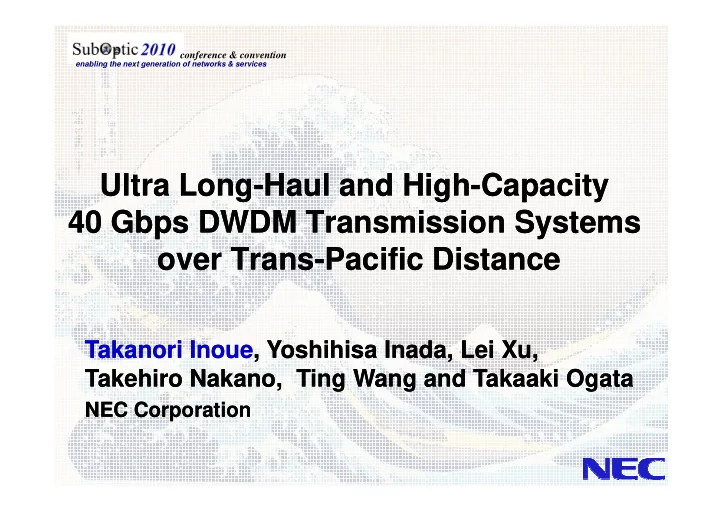 SubOptic 2010 conference & convention
enabling the next generation of networks & services

Ultra Long-Haul and High-Capacity 40 Gbps DWDM Transmission Systems over Trans-Pacific Distance

Takanori Inoue, Yoshihisa Inada, Lei Xu, Takehiro Nakano, Ting Wang and Takaaki Ogata
NEC Corporation

NEC